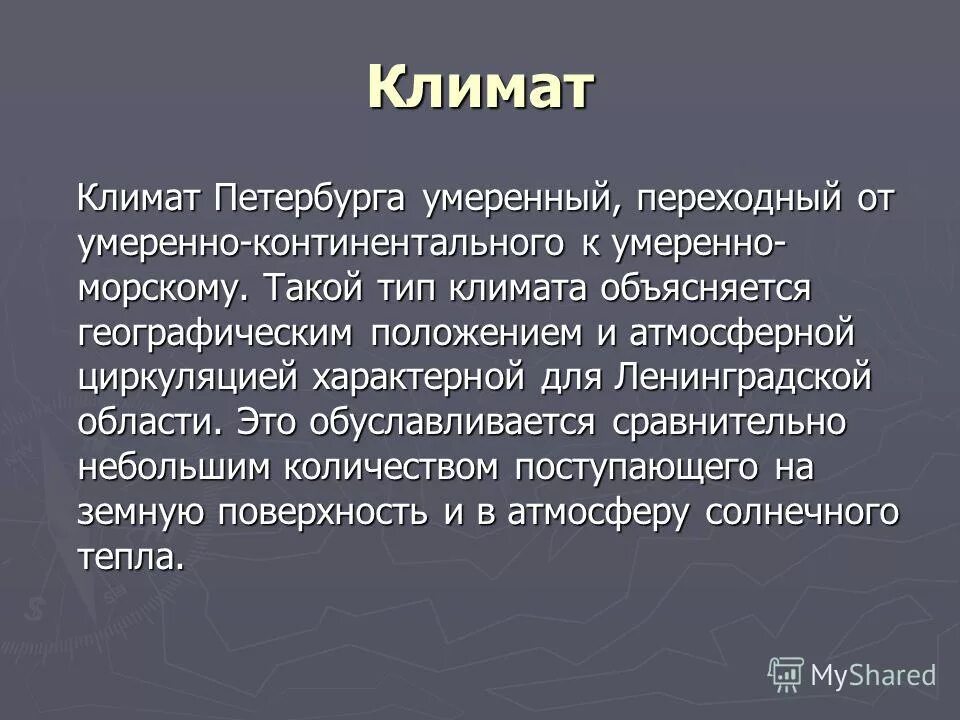 Климат

Климат Петербурга умеренный, переходный от умеренно-континентального к умеренно-морскому. Такой тип климата объясняется географическим положением и атмосферной циркуляцией характерной для Ленинградской области. Это обуславливается сравнительно небольшим количеством поступающего на земную поверхность и в атмосферу солнечного тепла.

MyShared